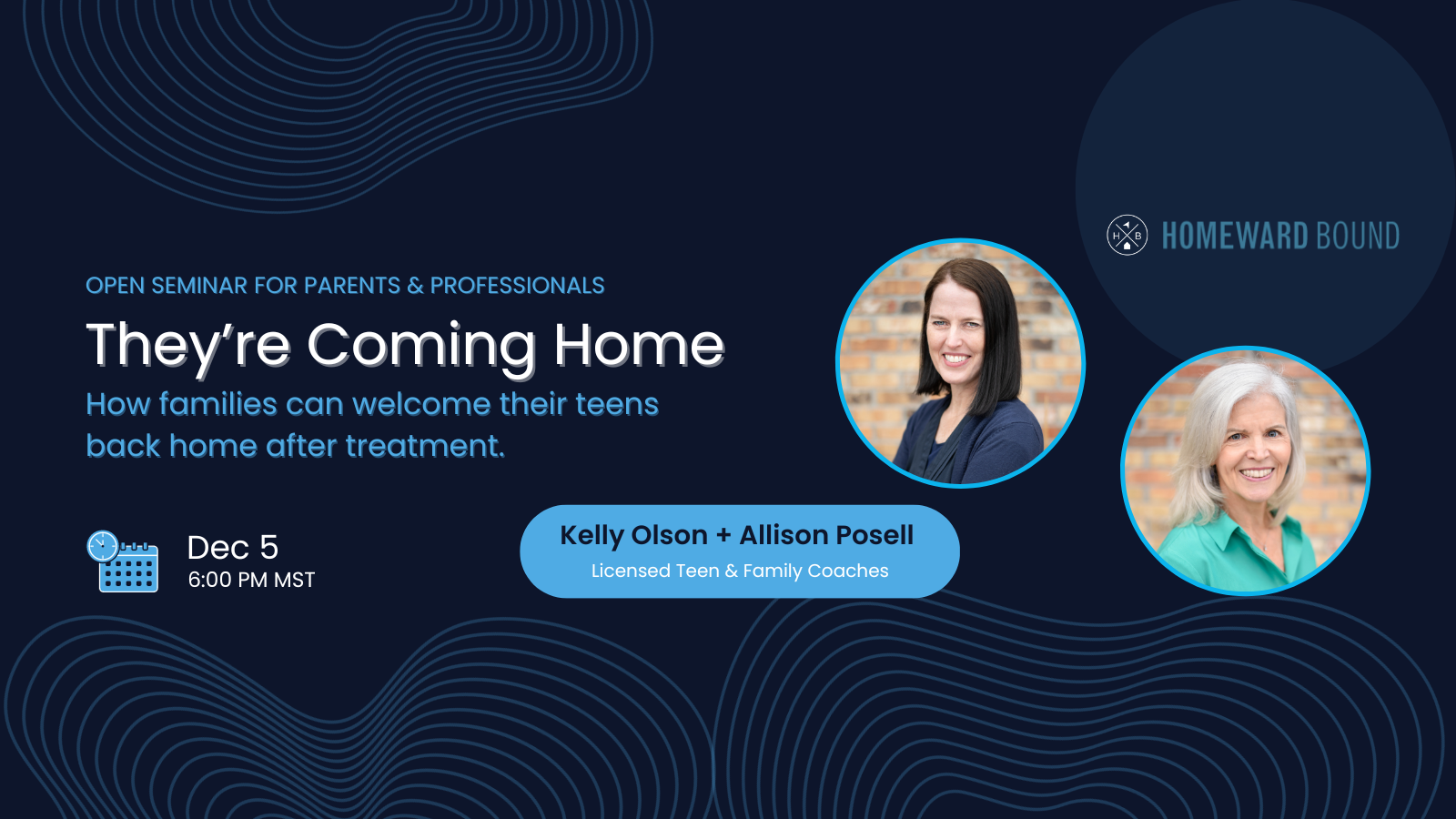 H B HOMEWARD BOUND

OPEN SEMINAR FOR PARENTS & PROFESSIONALS

They're Coming Home

How families can welcome their teens back home after treatment.

Dec 5
6:00 PM MST

Kelly Olson + Allison Posell
Licensed Teen & Family Coaches